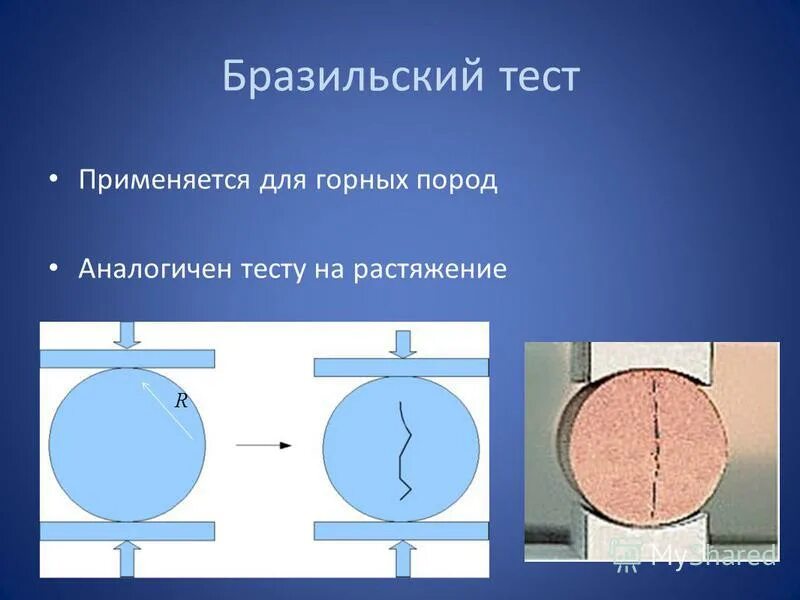 Бразильский тест

• Применяется для горных пород

• Аналогичен тесту на растяжение

$R$

MyShared